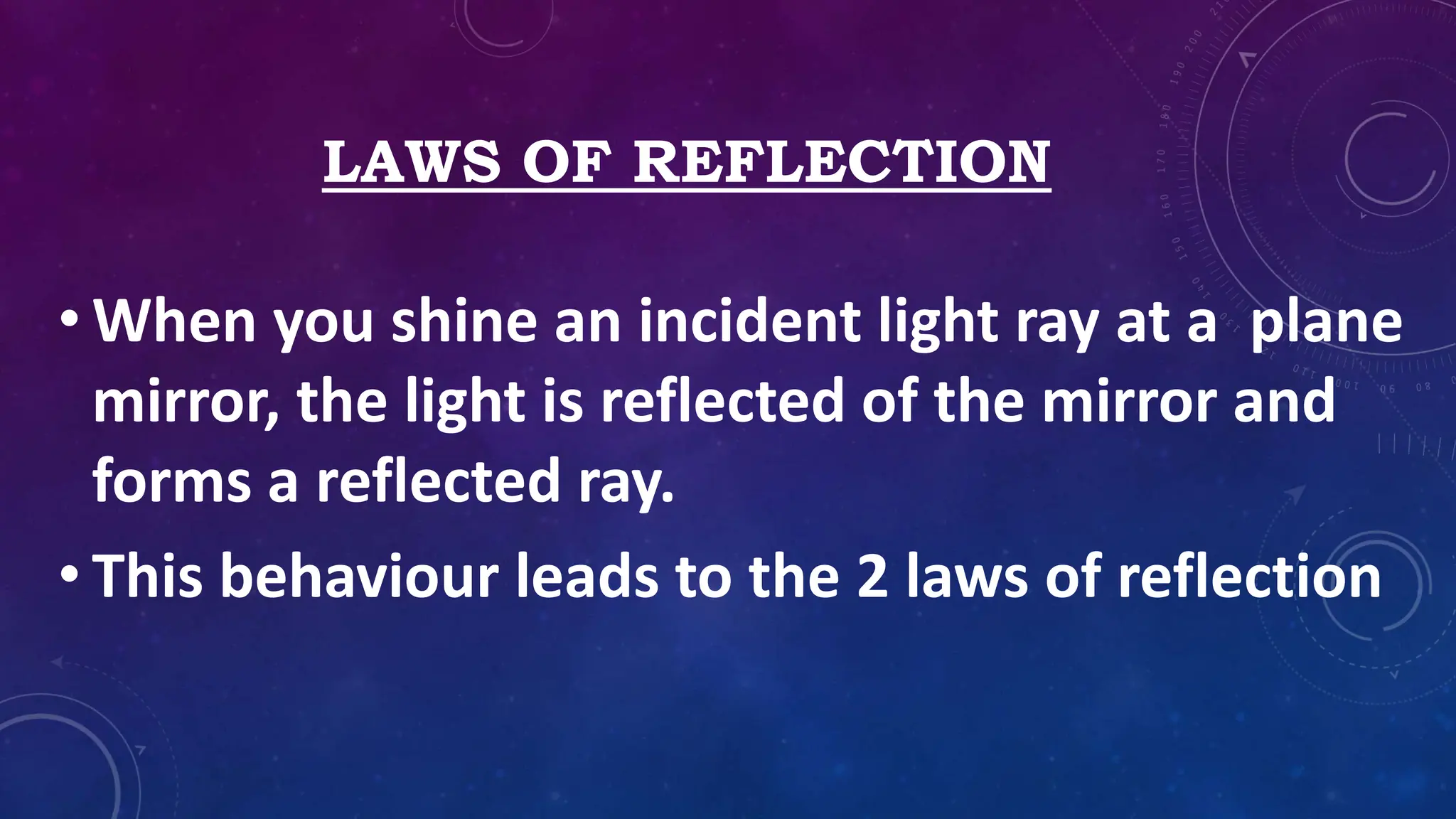 LAWS OF REFLECTION

• When you shine an incident light ray at a  plane mirror, the light is reflected of the mirror and forms a reflected ray.

• This behaviour leads to the 2 laws of reflection